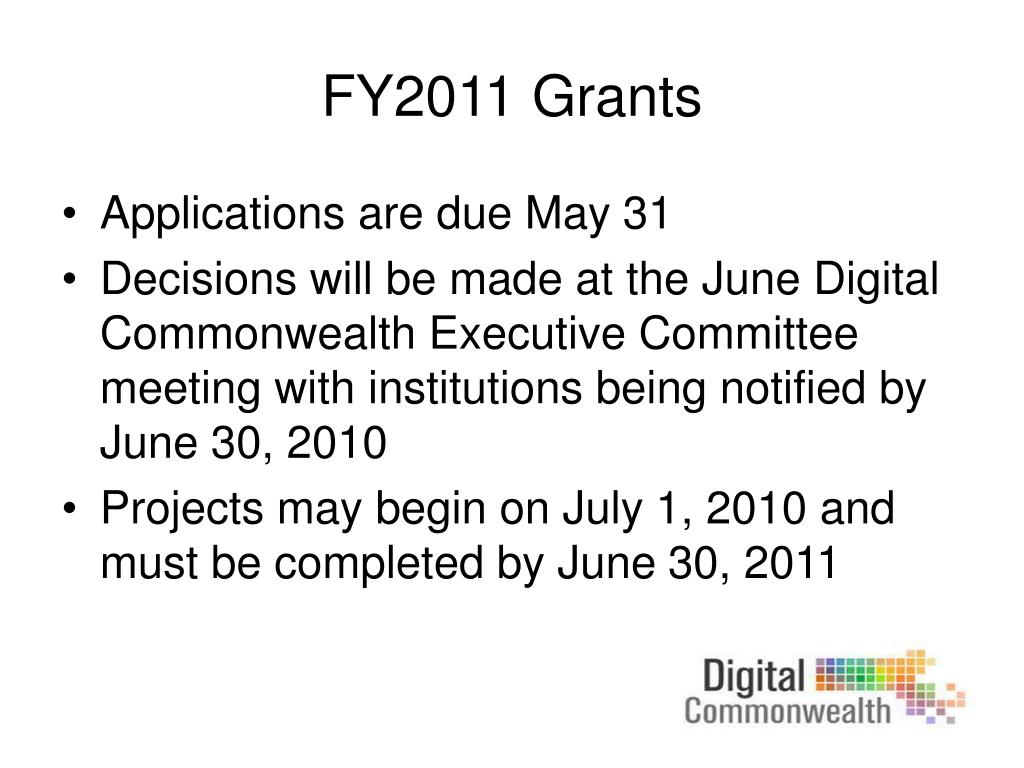 FY2011 Grants

• Applications are due May 31
• Decisions will be made at the June Digital Commonwealth Executive Committee meeting with institutions being notified by June 30, 2010
• Projects may begin on July 1, 2010 and must be completed by June 30, 2011

Digital Commonwealth